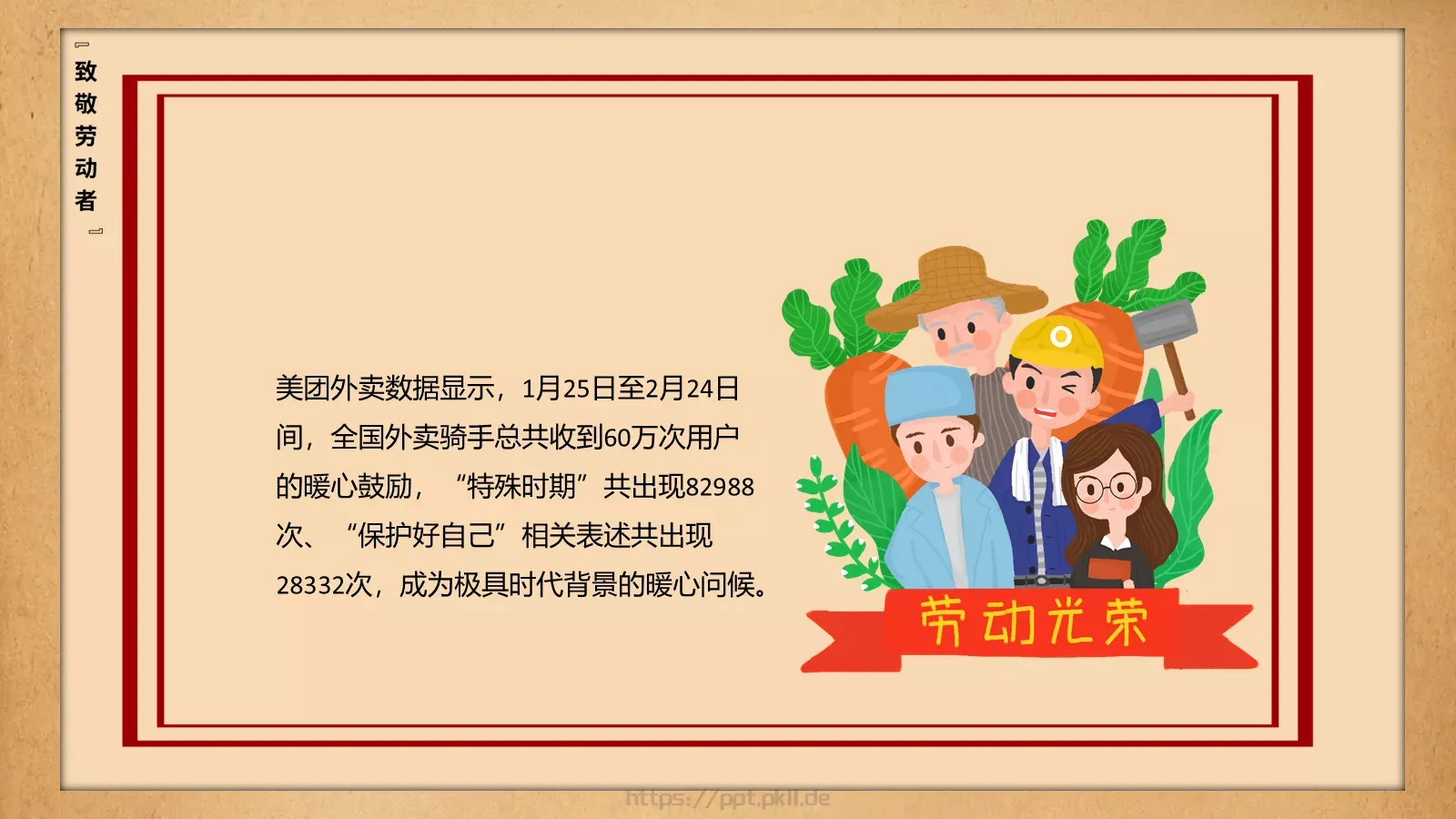 『致敬劳动者』

美团外卖数据显示，1月25日至2月24日间，全国外卖骑手总共收到60万次用户的暖心鼓励，“特殊时期”共出现82988次、“保护好自己”相关表述共出现28332次，成为极具时代背景的暖心问候。

劳动光荣

https://ppt.pkll.de